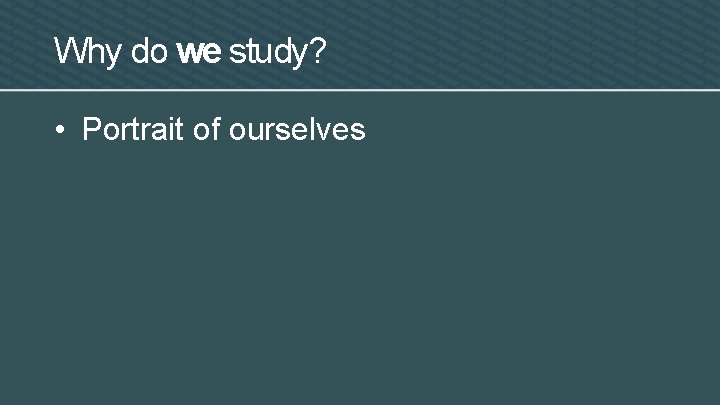 Why do we study?

• Portrait of ourselves